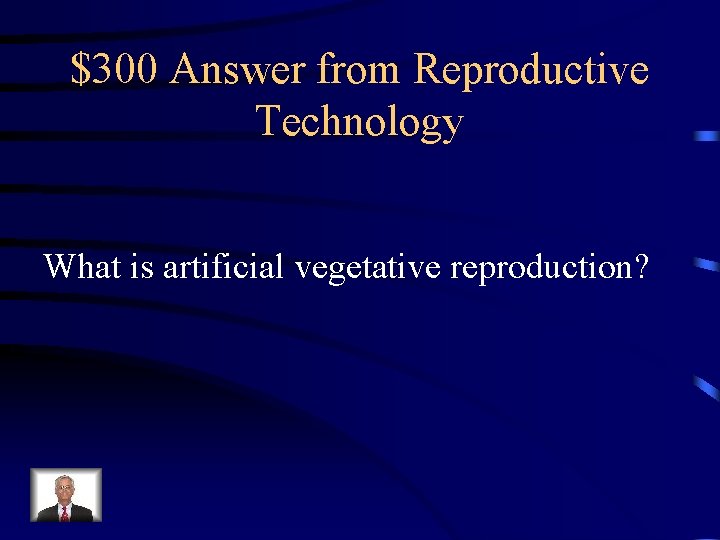 \$300 Answer from Reproductive Technology

What is artificial vegetative reproduction?